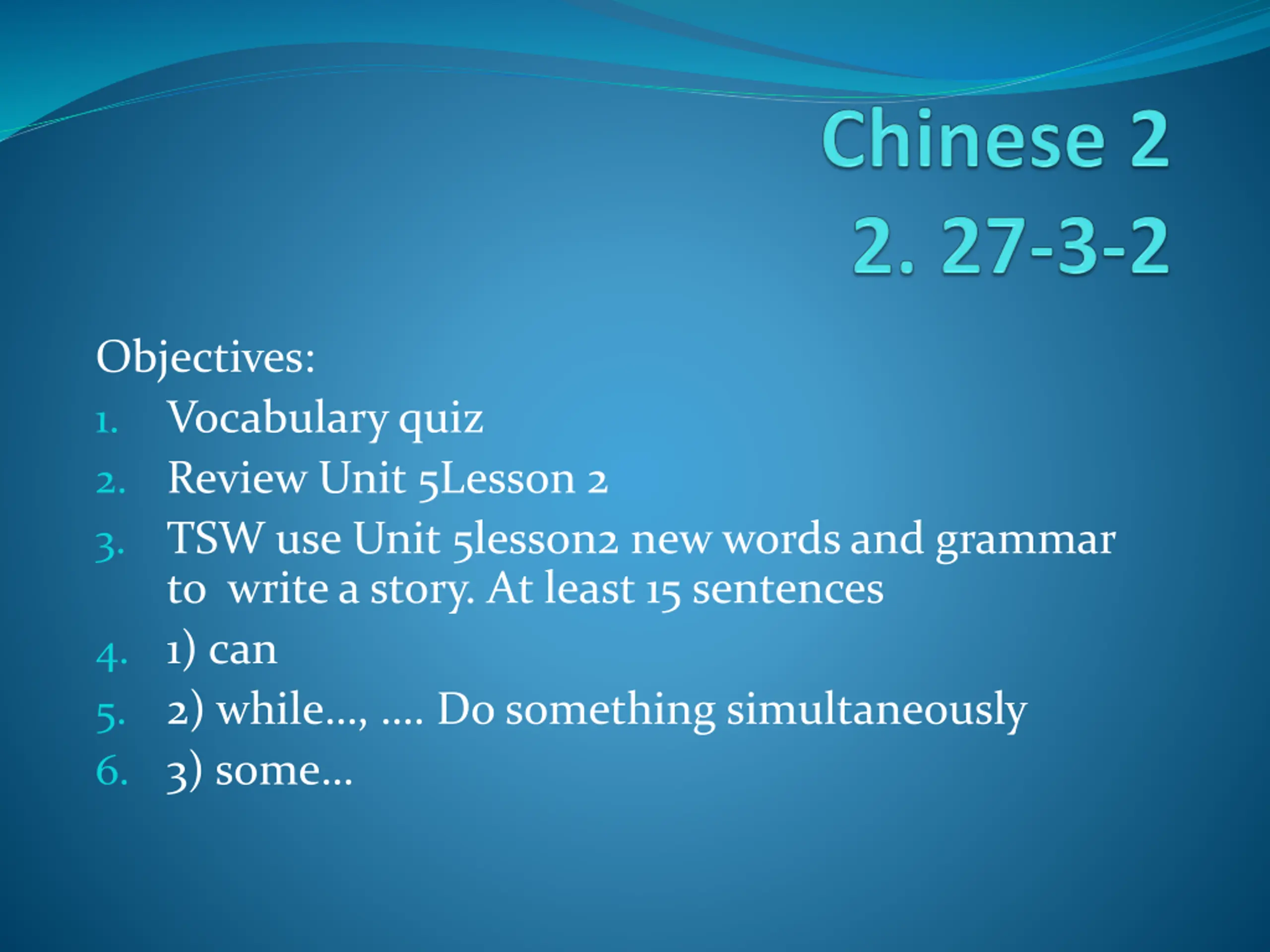 Chinese 2
2. 27-3-2

Objectives:
1. Vocabulary quiz
2. Review Unit 5Lesson 2
3. TSW use Unit 5lesson2 new words and grammar to write a story. At least 15 sentences
4. 1) can
5. 2) while..., .... Do something simultaneously
6. 3) some...